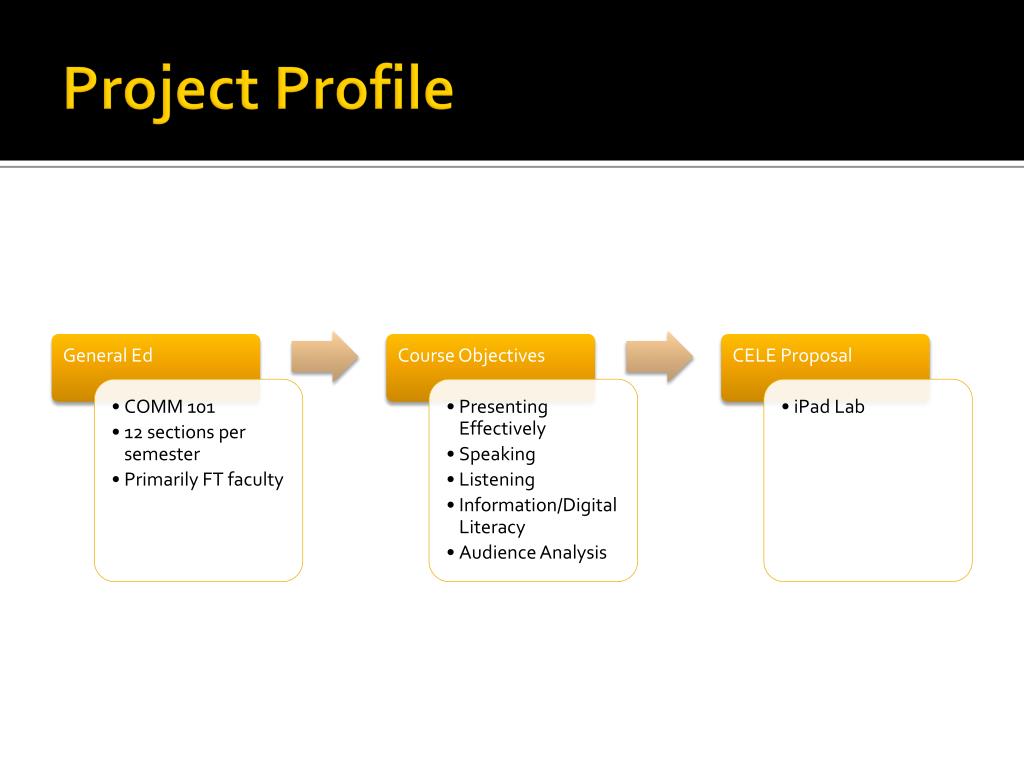 Project Profile

General Ed

• COMM 101
• 12 sections per semester
• Primarily FT faculty

Course Objectives

• Presenting Effectively
• Speaking
• Listening
• Information/Digital Literacy
• Audience Analysis

CELE Proposal

• iPad Lab